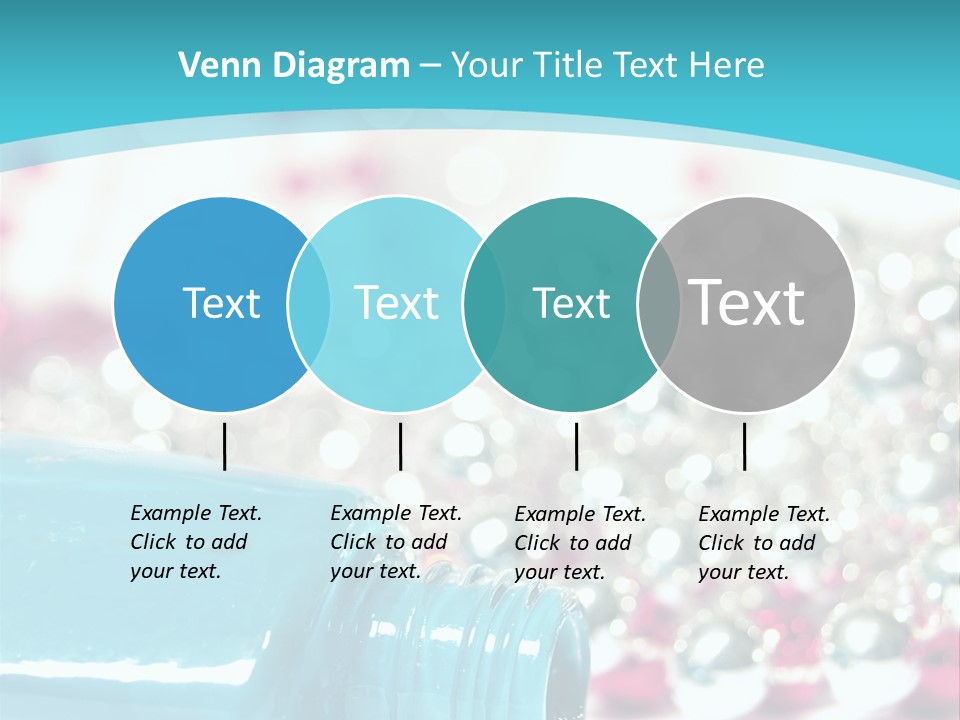 Venn Diagram – Your Title Text Here

Text

Text

Text

Text

Example Text. Click to add your text.

Example Text. Click to add your text.

Example Text. Click to add your text.

Example Text. Click to add your text.